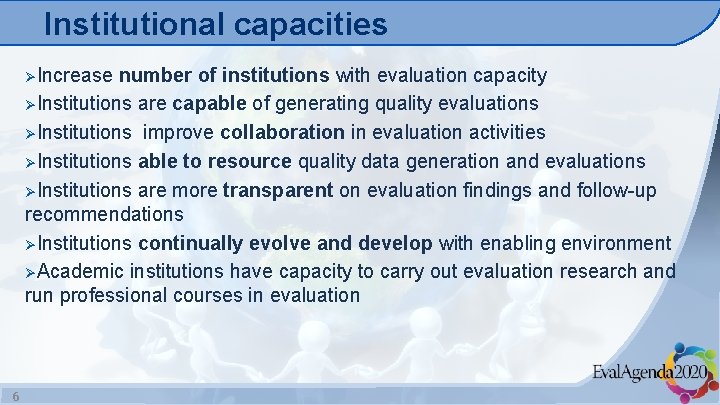 Institutional capacities

➢Increase number of institutions with evaluation capacity

➢Institutions are capable of generating quality evaluations

➢Institutions improve collaboration in evaluation activities

➢Institutions able to resource quality data generation and evaluations

➢Institutions are more transparent on evaluation findings and follow-up recommendations

➢Institutions continually evolve and develop with enabling environment

➢Academic institutions have capacity to carry out evaluation research and run professional courses in evaluation

EvalAgenda2020

6